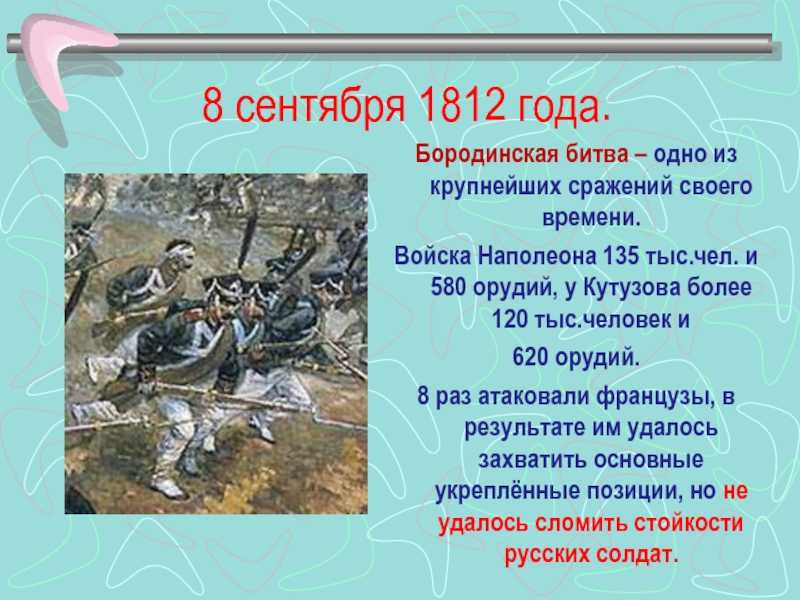 8 сентября 1812 года.

Бородинская битва – одно из крупнейших сражений своего времени.

Войска Наполеона 135 тыс.чел. и 580 орудий, у Кутузова более 120 тыс.человек и 620 орудий.

8 раз атаковали французы, в результате им удалось захватить основные укреплённые позиции, но не удалось сломить стойкости русских солдат.